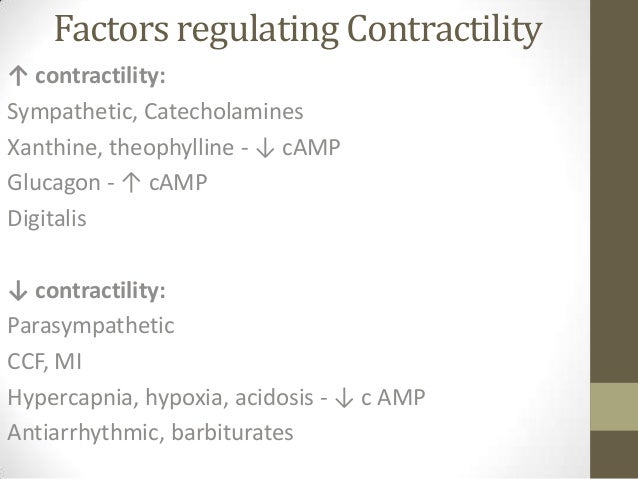 Factors regulating Contractility

↑ contractility:
Sympathetic, Catecholamines
Xanthine, theophylline - ↓ cAMP
Glucagon - ↑ cAMP
Digitalis

↓ contractility:
Parasympathetic
CCF, MI
Hypercapnia, hypoxia, acidosis - ↓ c AMP
Antiarrhythmic, barbiturates